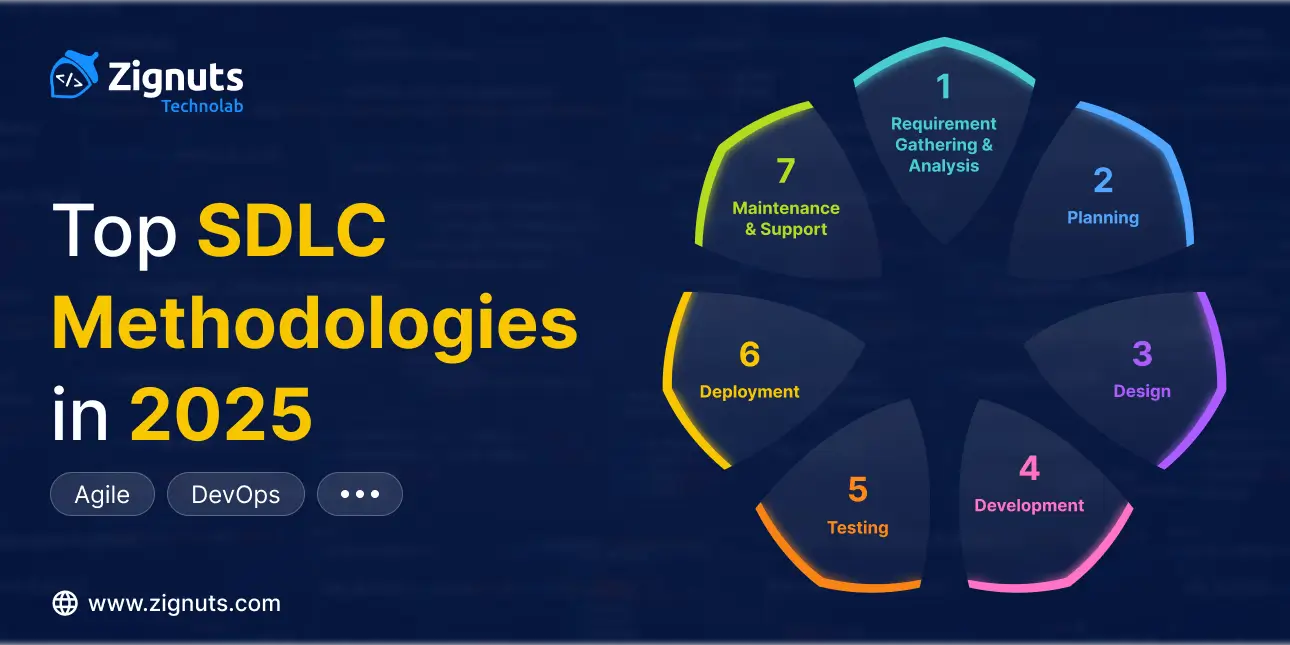 Zignuts
Technolab

Top SDLC Methodologies in 2025

Agile DevOps •••

www.zignuts.com

1
Requirement Gathering & Analysis

2
Planning

3
Design

4
Development

5
Testing

6
Deployment

7
Maintenance & Support